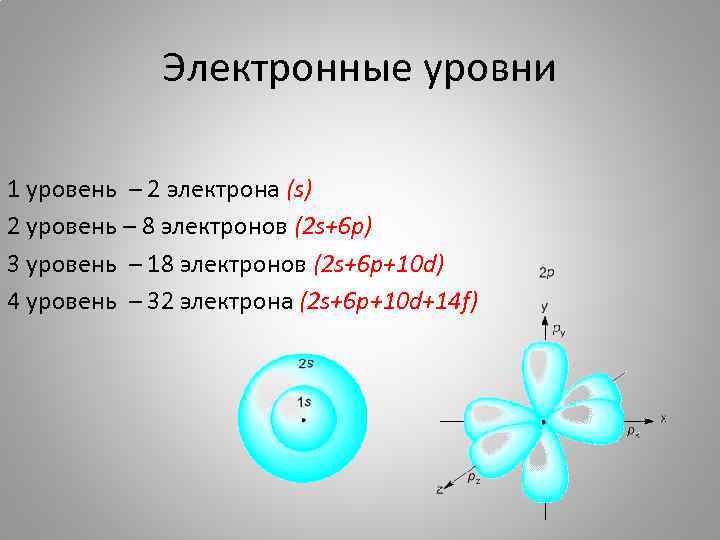 Электронные уровни

1 уровень – 2 электрона (s)

2 уровень – 8 электронов (2s+6p)

3 уровень – 18 электронов (2s+6p+10d)

4 уровень – 32 электрона (2s+6p+10d+14f)

2s

1s

2p

y

$p_y$

x

$p_x$

z

$p_z$